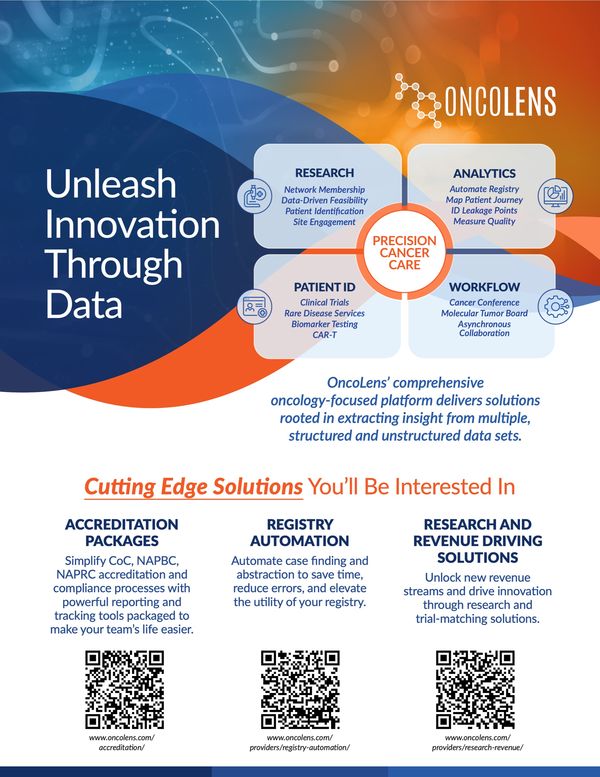 ONCOLENS

Unleash Innovation Through Data

RESEARCH
Network Membership
Data-Driven Feasibility
Patient Identification
Site Engagement

ANALYTICS
Automate Registry
Map Patient Journey
ID Leakage Points
Measure Quality

PRECISION CANCER CARE

PATIENT ID
Clinical Trials
Rare Disease Services
Biomarker Testing
CAR-T

WORKFLOW
Cancer Conference
Molecular Tumor Board
Asynchronous Collaboration

OncoLens' comprehensive oncology-focused platform delivers solutions rooted in extracting insight from multiple, structured and unstructured data sets.

Cutting Edge Solutions You'll Be Interested In

ACCREDITATION PACKAGES
Simplify CoC, NAPBC, NAPRC accreditation and compliance processes with powerful reporting and tracking tools packaged to make your team's life easier.

www.oncolens.com/accreditation/

REGISTRY AUTOMATION
Automate case finding and abstraction to save time, reduce errors, and elevate the utility of your registry.

www.oncolens.com/providers/registry-automation/

RESEARCH AND REVENUE DRIVING SOLUTIONS
Unlock new revenue streams and drive innovation through research and trial-matching solutions.

www.oncolens.com/providers/research-revenue/